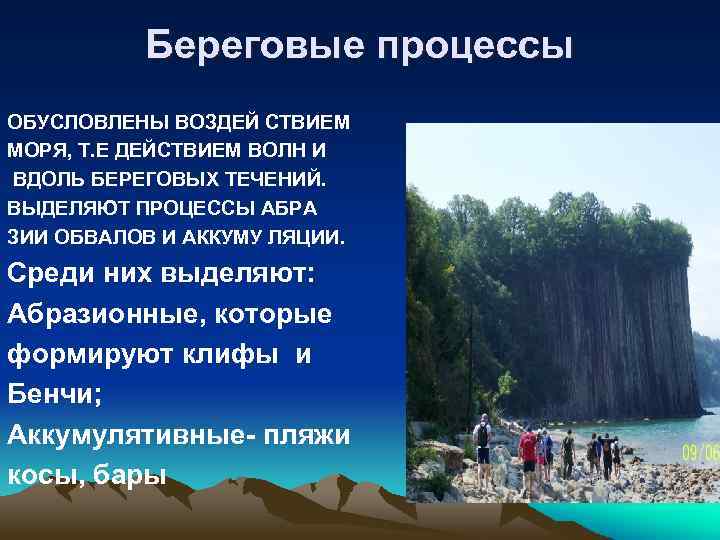 Береговые процессы

ОБУСЛОВЛЕНЫ ВОЗДЕЙ СТВИЕМ МОРЯ, Т.Е ДЕЙСТВИЕМ ВОЛН И ВДОЛЬ БЕРЕГОВЫХ ТЕЧЕНИЙ. ВЫДЕЛЯЮТ ПРОЦЕССЫ АБРА ЗИИ ОБВАЛОВ И АККУМУ ЛЯЦИИ.

Среди них выделяют:

Абразионные, которые формируют клифы и Бенчи;

Аккумулятивные- пляжи косы, бары

09/06